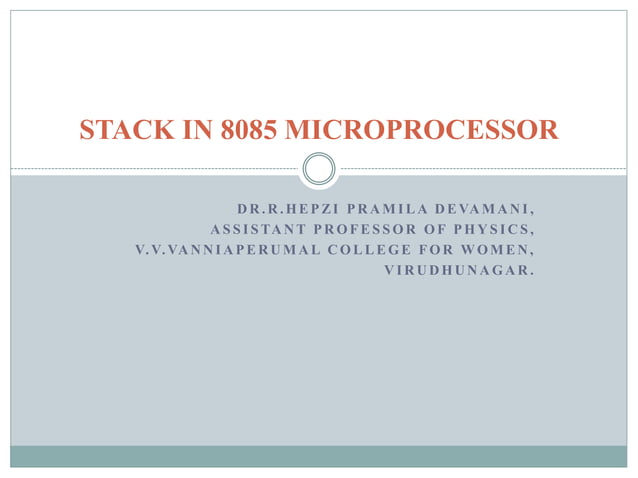 STACK IN 8085 MICROPROCESSOR

DR.R.HEPZI PRAMILA DEVAMANI,
ASSISTANT PROFESSOR OF PHYSICS,
V.V.VANNIAPERUMAL COLLEGE FOR WOMEN,
VIRUDHUNAGAR.